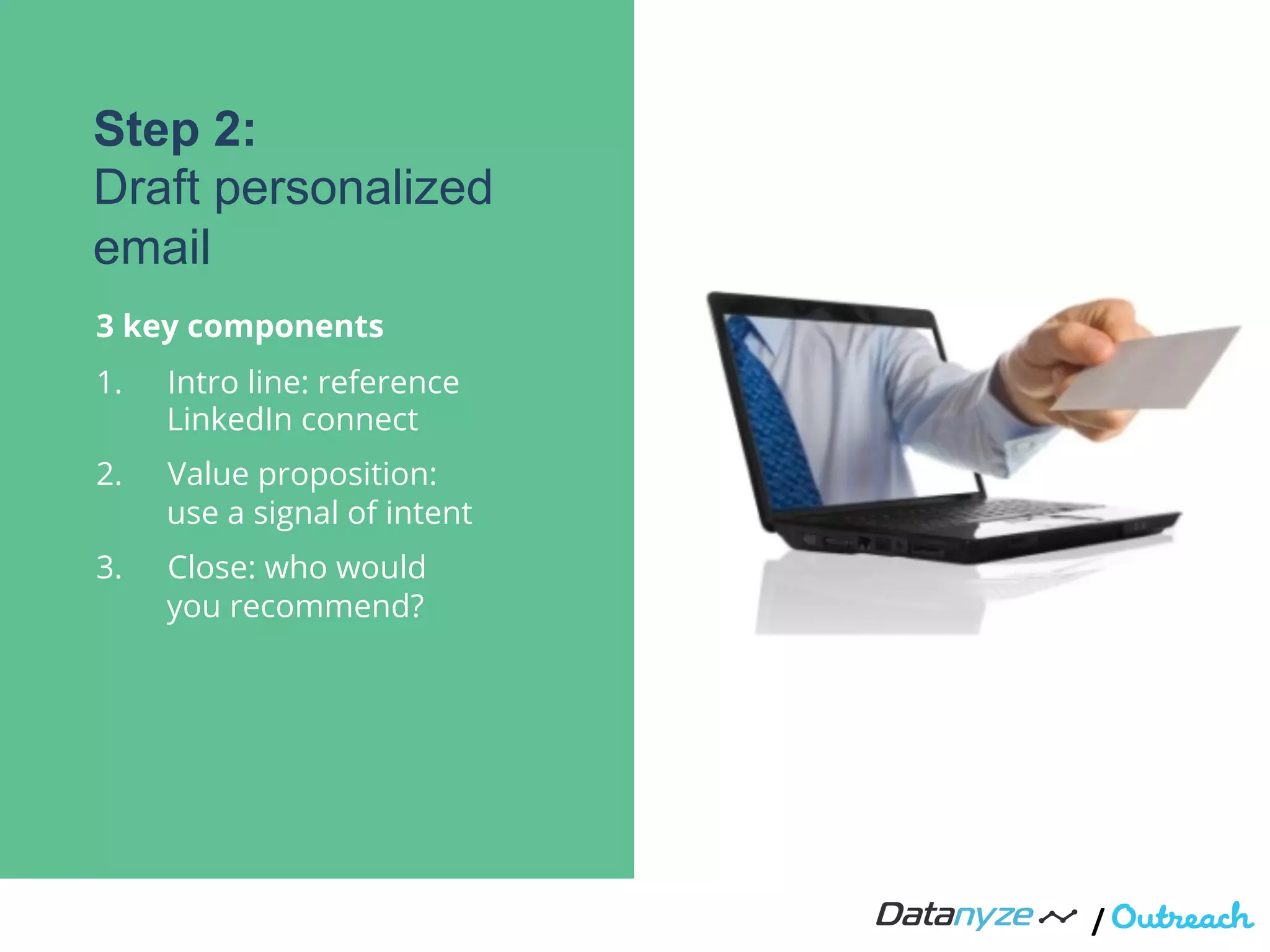 Step 2:
Draft personalized email

3 key components

1. Intro line: reference LinkedIn connect
2. Value proposition: use a signal of intent
3. Close: who would you recommend?

Datanyze / Outreach